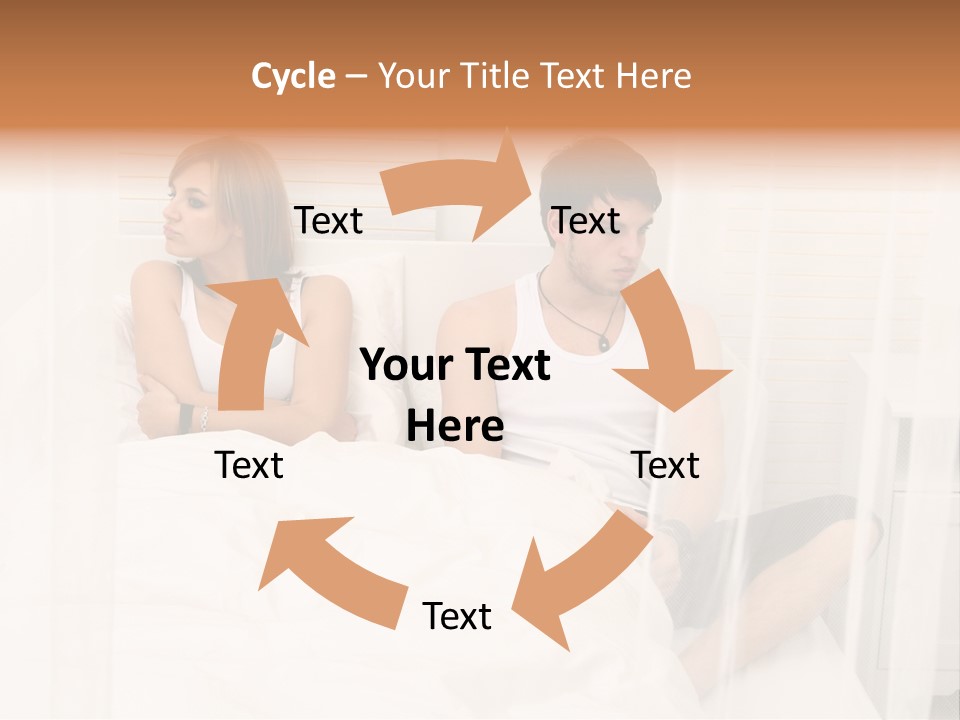 Cycle – Your Title Text Here

Text

Text

Your Text Here

Text

Text

Text